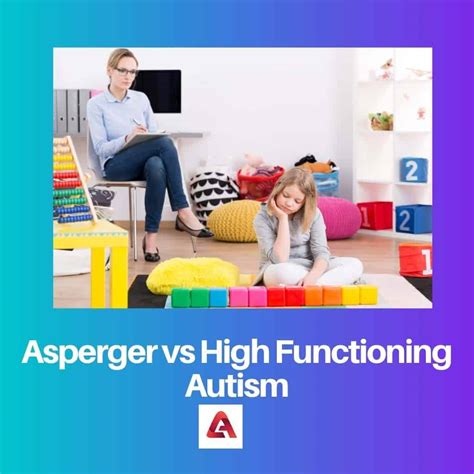 2
1
2
1

Asperger vs High Functioning Autism